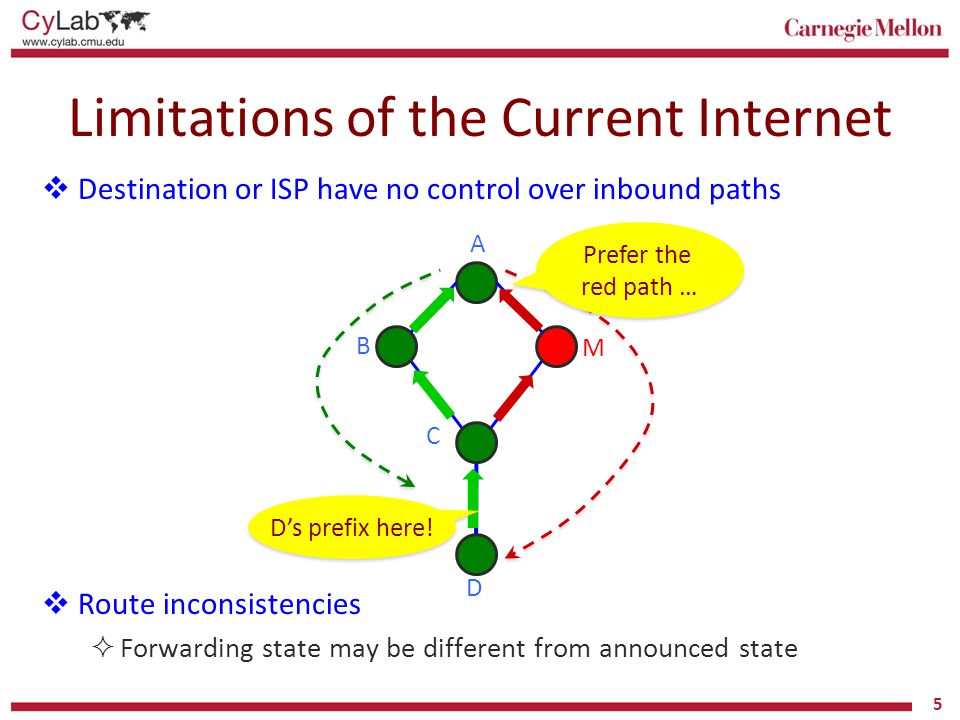 CyLab
www.cylab.cmu.edu

Carnegie Mellon

Limitations of the Current Internet

❖ Destination or ISP have no control over inbound paths

A

Prefer the red path …

B

M

C

D's prefix here!

D

❖ Route inconsistencies

✧ Forwarding state may be different from announced state

5